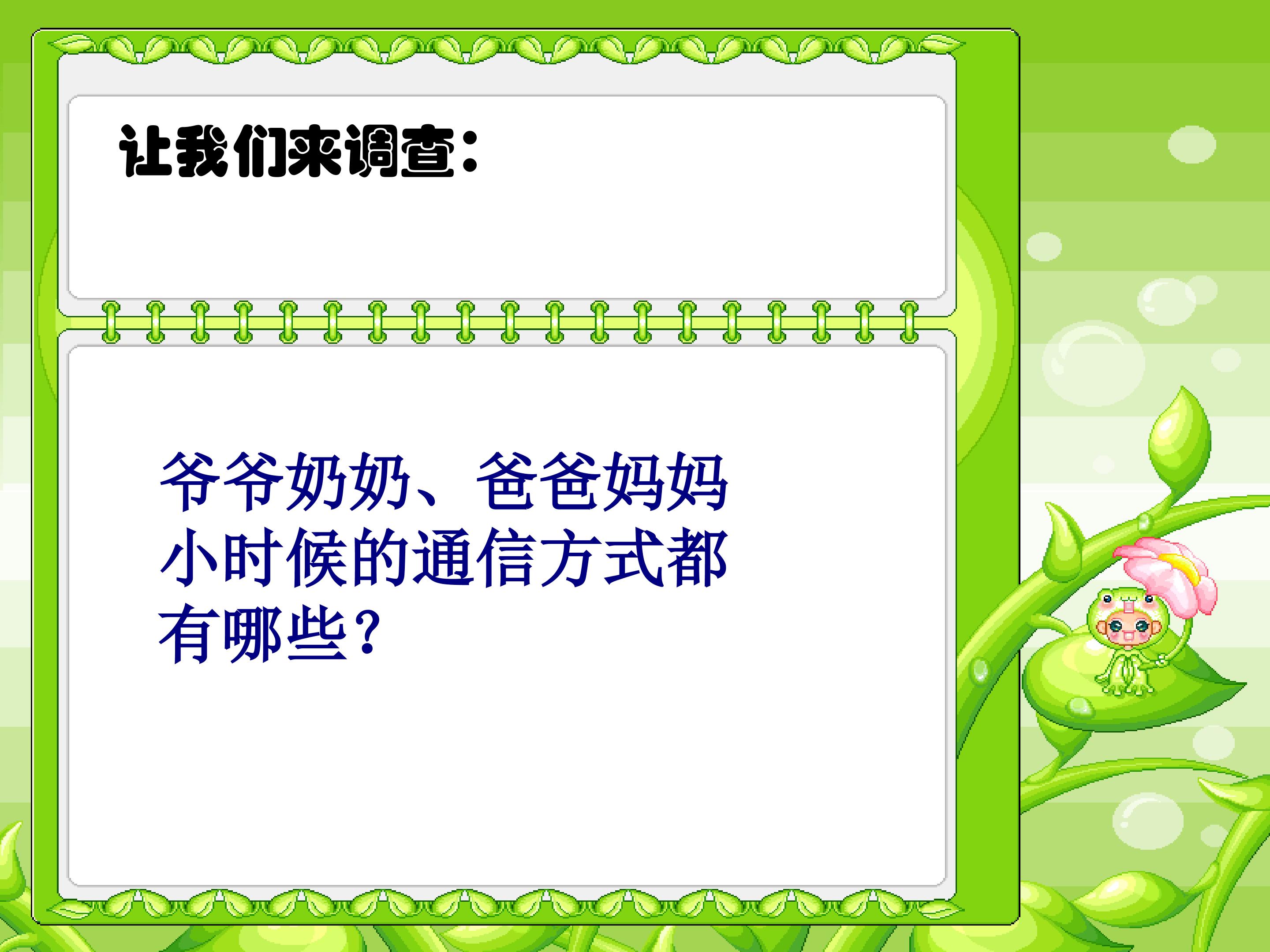 让我们来调查：

爷爷奶奶、爸爸妈妈小时候的通信方式都有哪些？